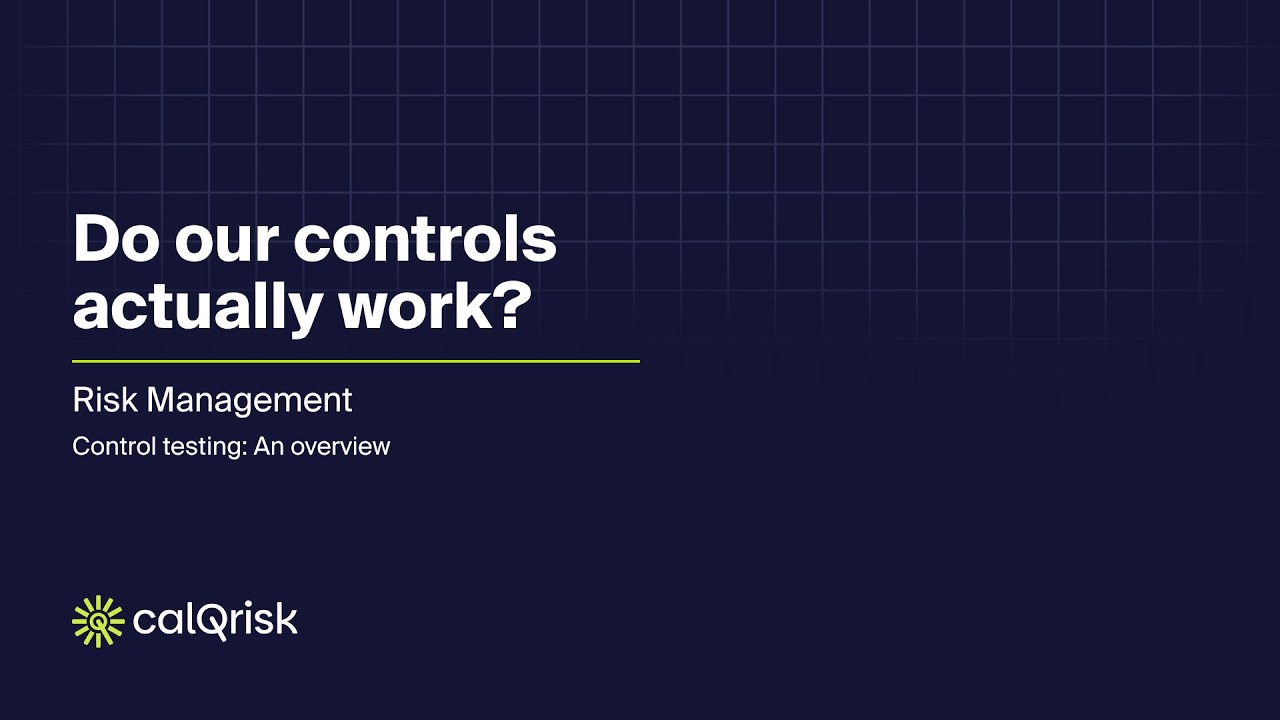 Do our controls actually work?

Risk Management

Control testing: An overview

calQrisk